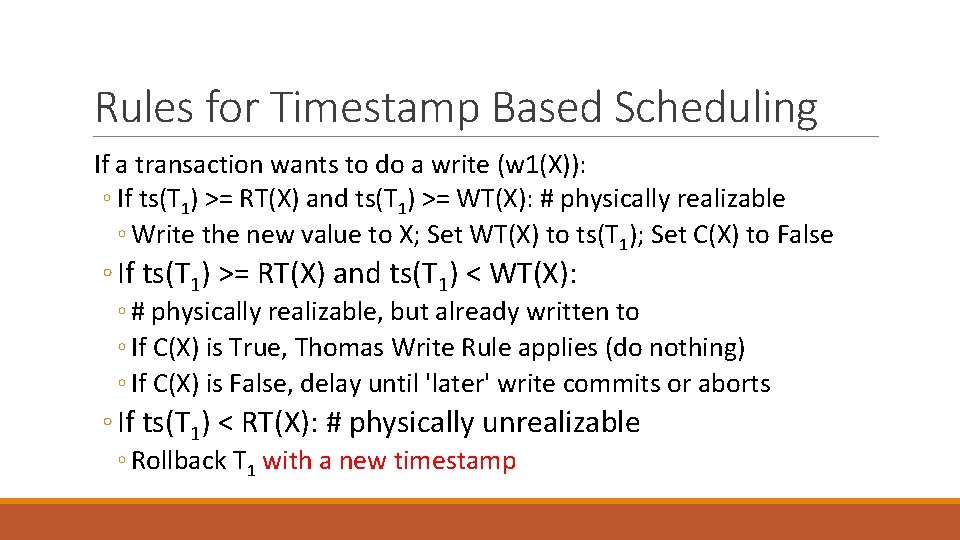 Rules for Timestamp Based Scheduling

If a transaction wants to do a write (w1(X)):

◦ If ts($T_1$) >= RT(X) and ts($T_1$) >= WT(X): # physically realizable

◦ Write the new value to X; Set WT(X) to ts($T_1$); Set C(X) to False

◦ If ts($T_1$) >= RT(X) and ts($T_1$) < WT(X):

◦ # physically realizable, but already written to

◦ If C(X) is True, Thomas Write Rule applies (do nothing)

◦ If C(X) is False, delay until 'later' write commits or aborts

◦ If ts($T_1$) < RT(X): # physically unrealizable

◦ Rollback $T_1$ with a new timestamp